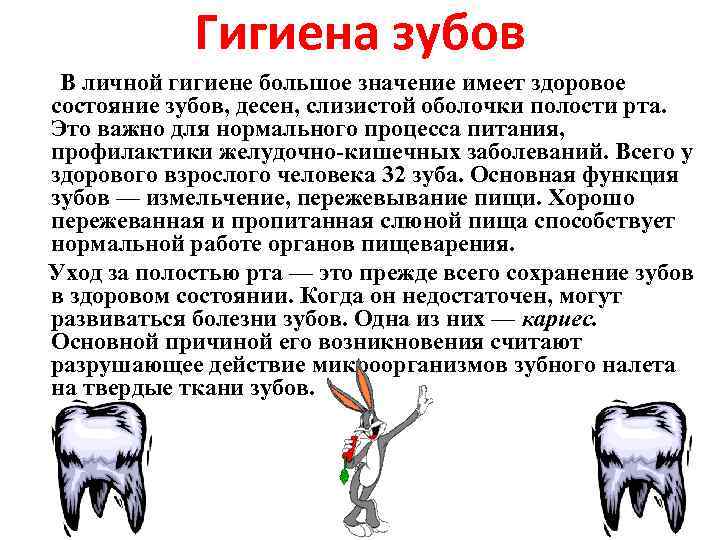 Гигиена зубов

В личной гигиене большое значение имеет здоровое состояние зубов, десен, слизистой оболочки полости рта. Это важно для нормального процесса питания, профилактики желудочно-кишечных заболеваний. Всего у здорового взрослого человека 32 зуба. Основная функция зубов — измельчение, пережевывание пищи. Хорошо пережеванная и пропитанная слюной пища способствует нормальной работе органов пищеварения.

Уход за полостью рта — это прежде всего сохранение зубов в здоровом состоянии. Когда он недостаточен, могут развиваться болезни зубов. Одна из них — кариес. Основной причиной его возникновения считают разрушающее действие микроорганизмов зубного налета на твердые ткани зубов.